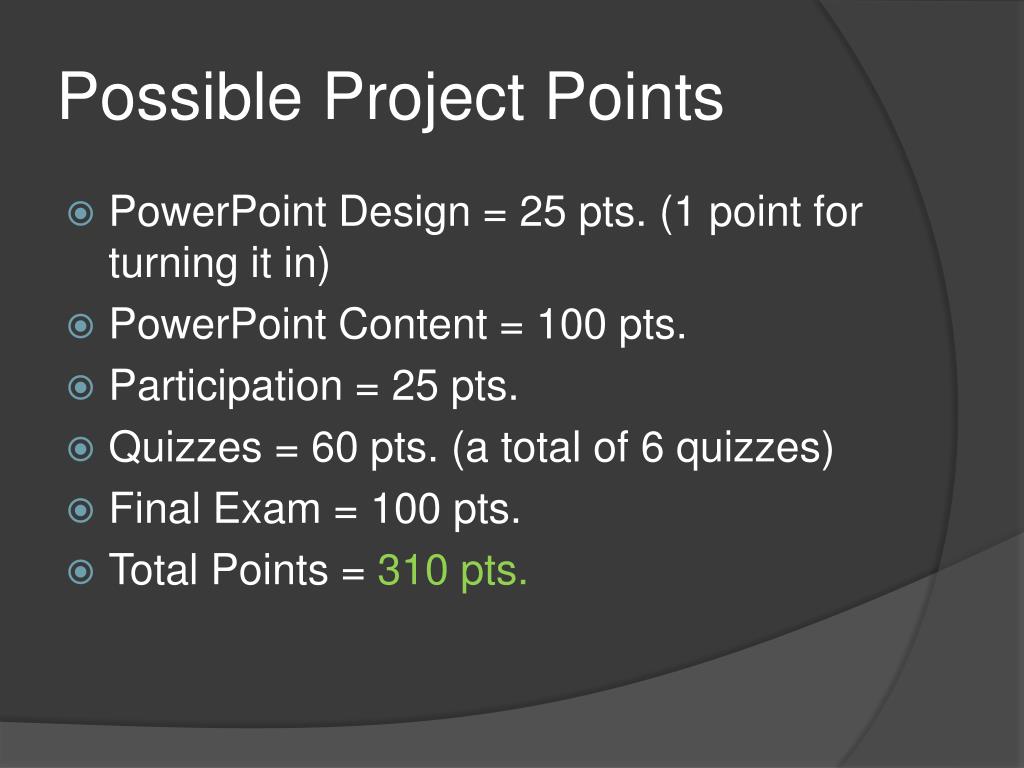 Possible Project Points

PowerPoint Design = 25 pts. (1 point for turning it in)
PowerPoint Content = 100 pts.
Participation = 25 pts.
Quizzes = 60 pts. (a total of 6 quizzes)
Final Exam = 100 pts.
Total Points = 310 pts.